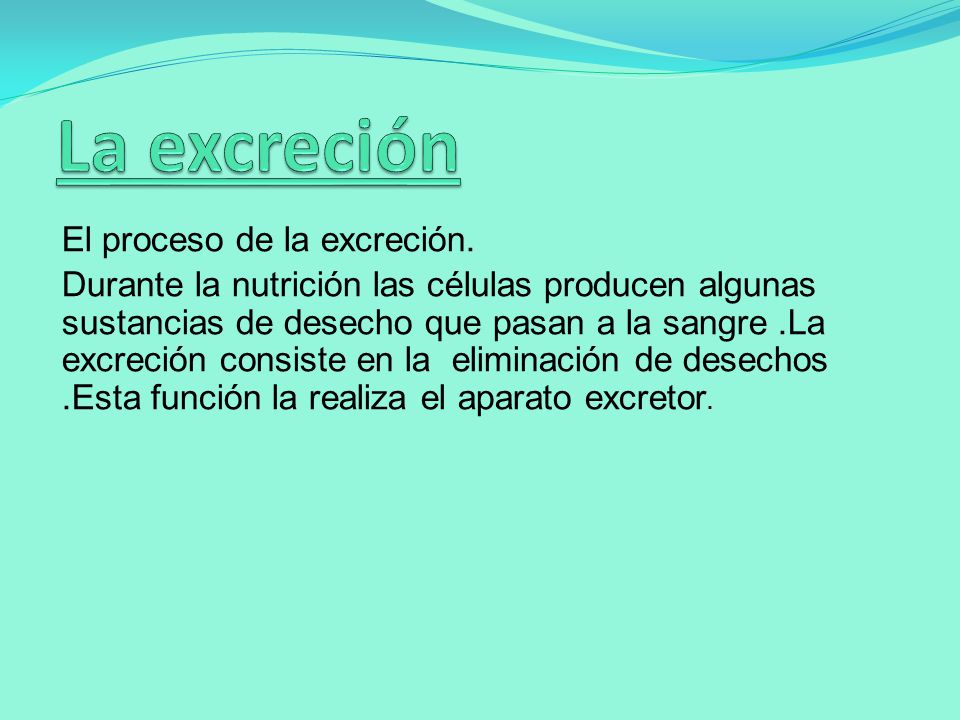 La excreción

El proceso de la excreción.

Durante la nutrición las células producen algunas sustancias de desecho que pasan a la sangre .La excreción consiste en la eliminación de desechos .Esta función la realiza el aparato excretor.